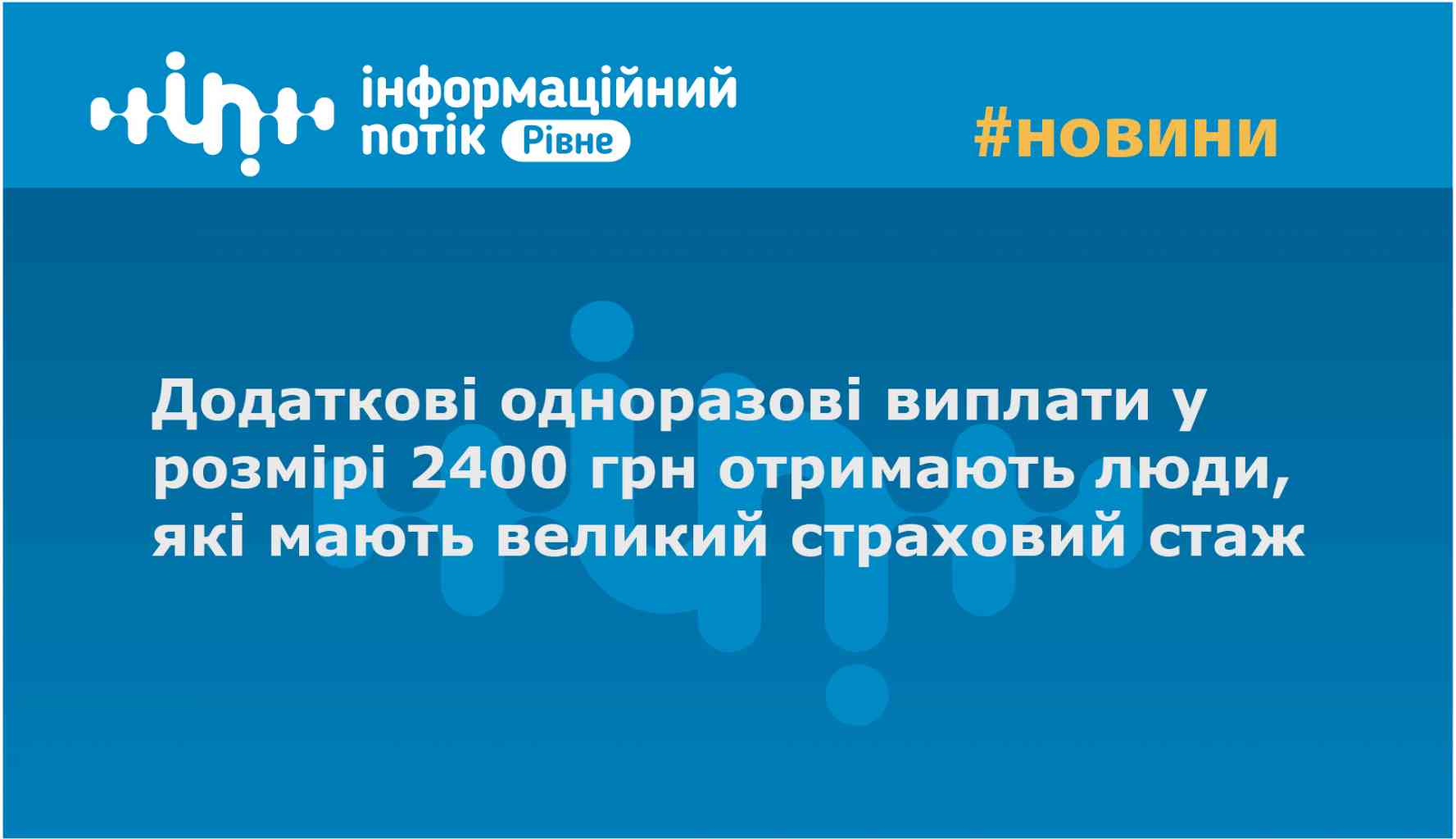 інформаційний потік Рівне

#новини

Додаткові одноразові виплати у розмірі 2400 грн отримають люди, які мають великий страховий стаж